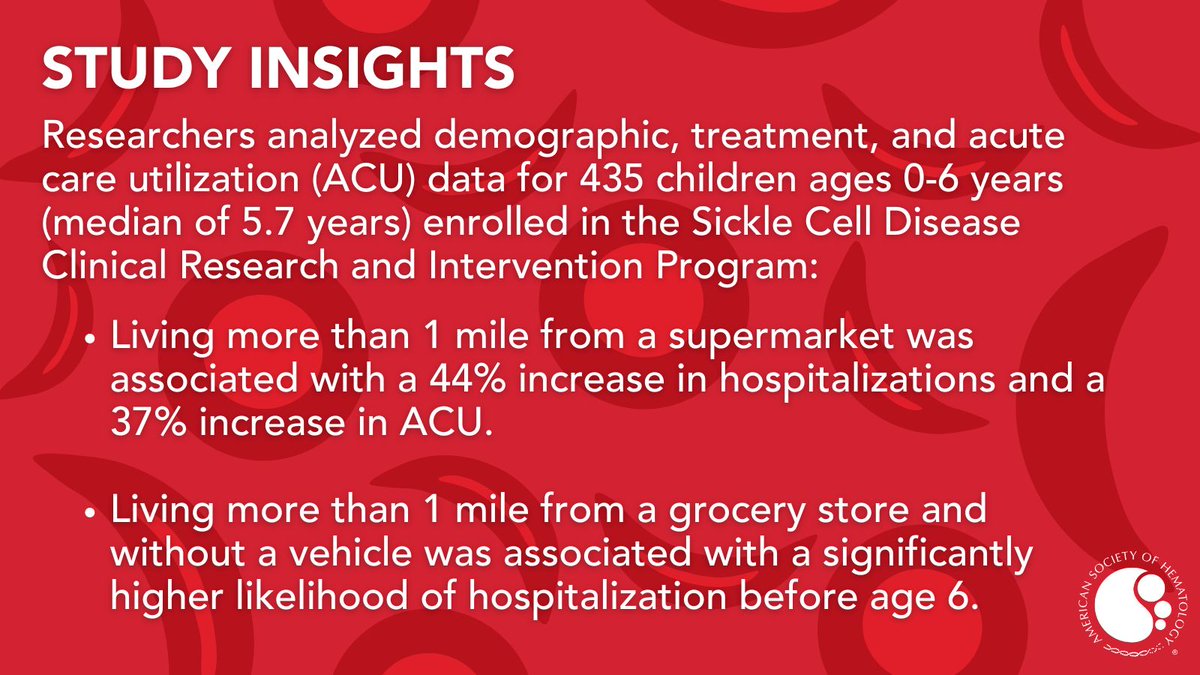 STUDY INSIGHTS

Researchers analyzed demographic, treatment, and acute care utilization (ACU) data for 435 children ages 0-6 years (median of 5.7 years) enrolled in the Sickle Cell Disease Clinical Research and Intervention Program:

• Living more than 1 mile from a supermarket was associated with a 44% increase in hospitalizations and a 37% increase in ACU.

• Living more than 1 mile from a grocery store and without a vehicle was associated with a significantly higher likelihood of hospitalization before age 6.

AMERICAN SOCIETY OF HEMATOLOGY